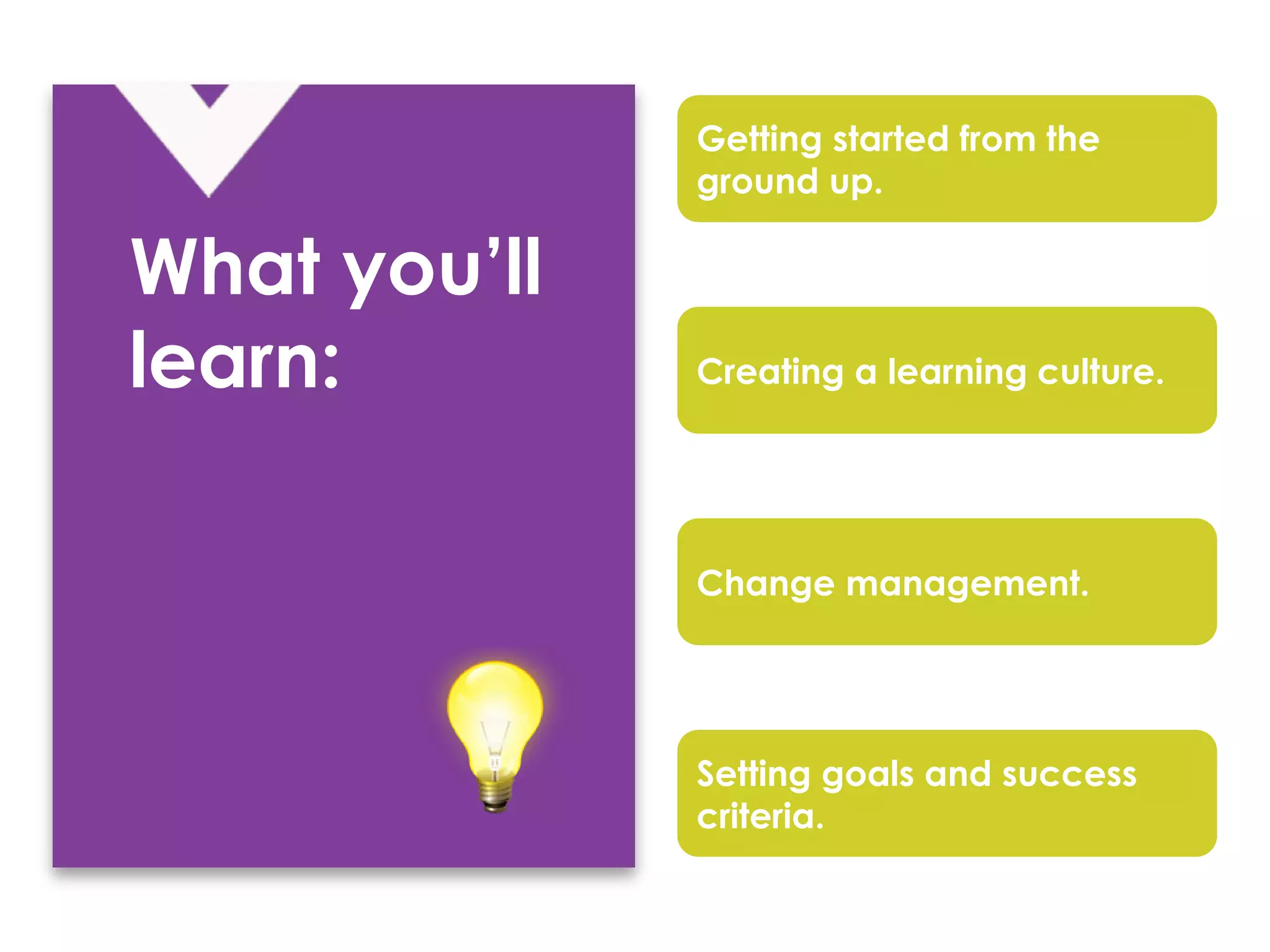 What you'll learn:

Getting started from the ground up.

Creating a learning culture.

Change management.

Setting goals and success criteria.